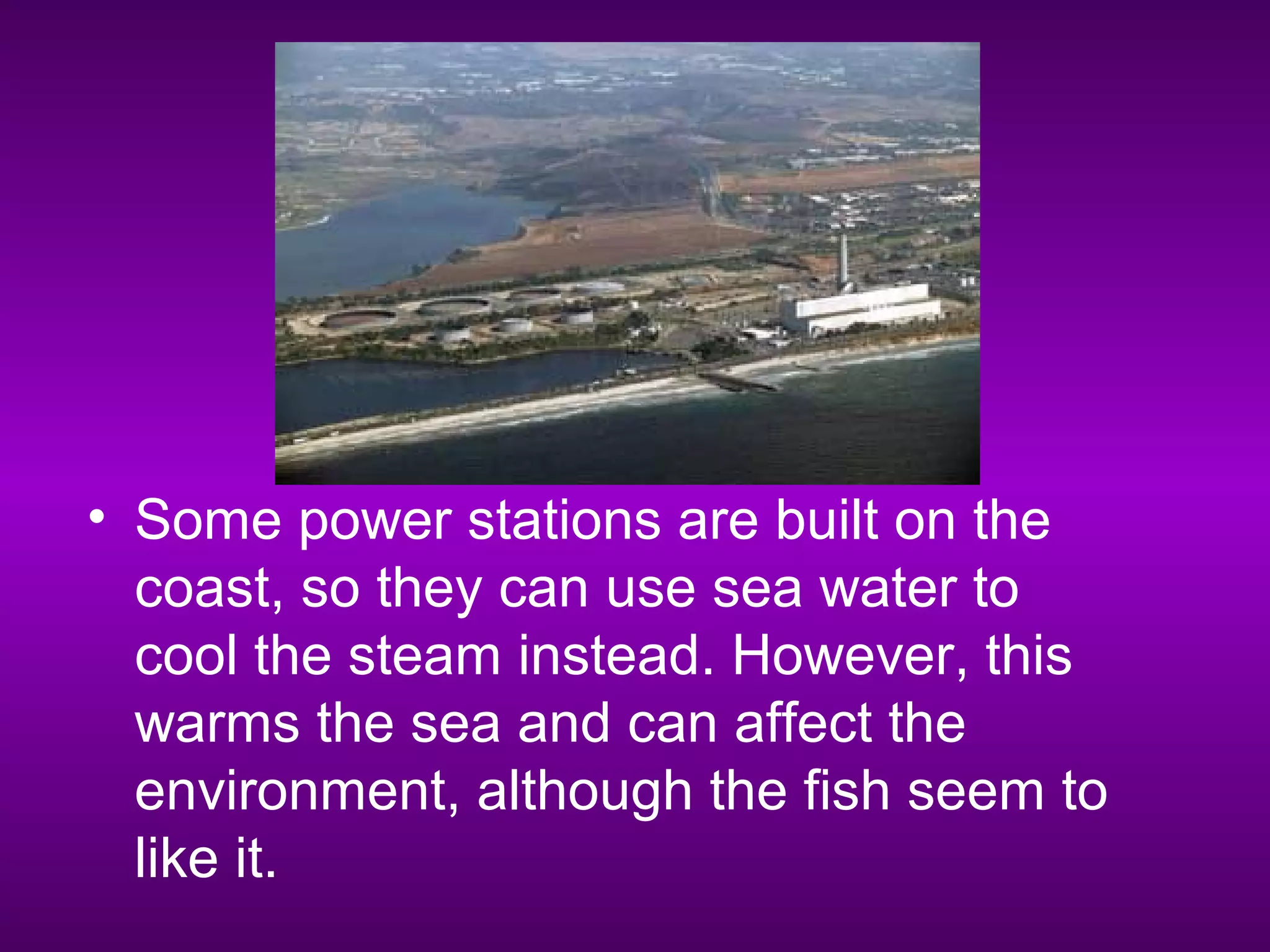 • Some power stations are built on the coast, so they can use sea water to cool the steam instead. However, this warms the sea and can affect the environment, although the fish seem to like it.